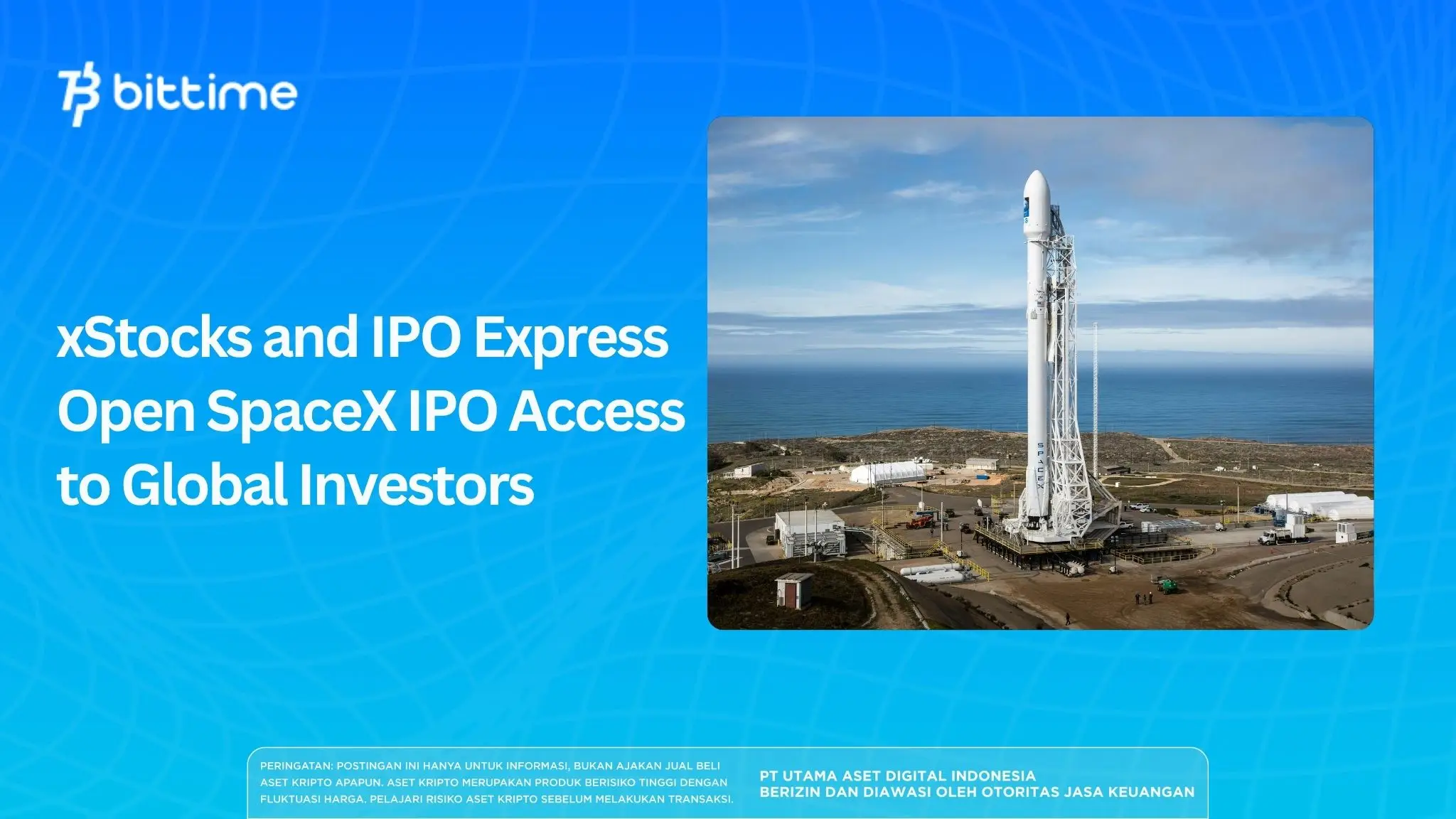 bittime

xStocks and IPO Express Open SpaceX IPO Access to Global Investors

SPACEX

PERINGATAN: POSTINGAN INI HANYA UNTUK INFORMASI, BUKAN AJAKAN JUAL BELI ASET KRIPTO APAPUN. ASET KRIPTO MERUPAKAN PRODUK BERISIKO TINGGI DENGAN FLUKTUASI HARGA. PELAJARI RISIKO ASET KRIPTO SEBELUM MELAKUKAN TRANSAKSI.

PT UTAMA ASET DIGITAL INDONESIA
BERIZIN DAN DIAWASI OLEH OTORITAS JASA KEUANGAN